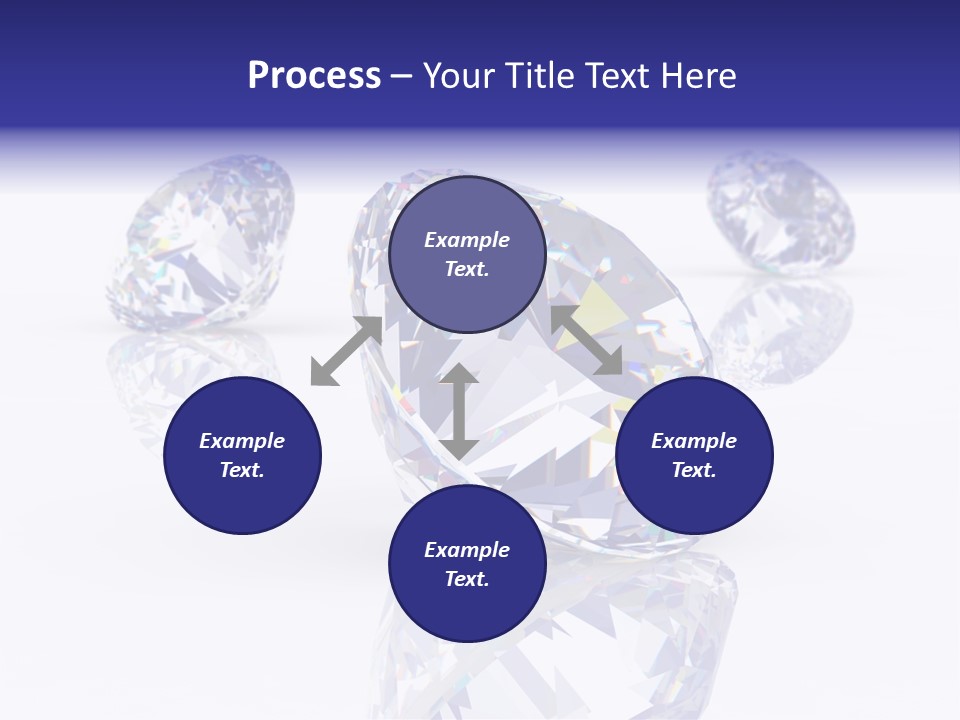 Process – Your Title Text Here

Example Text.

Example Text.

Example Text.

Example Text.